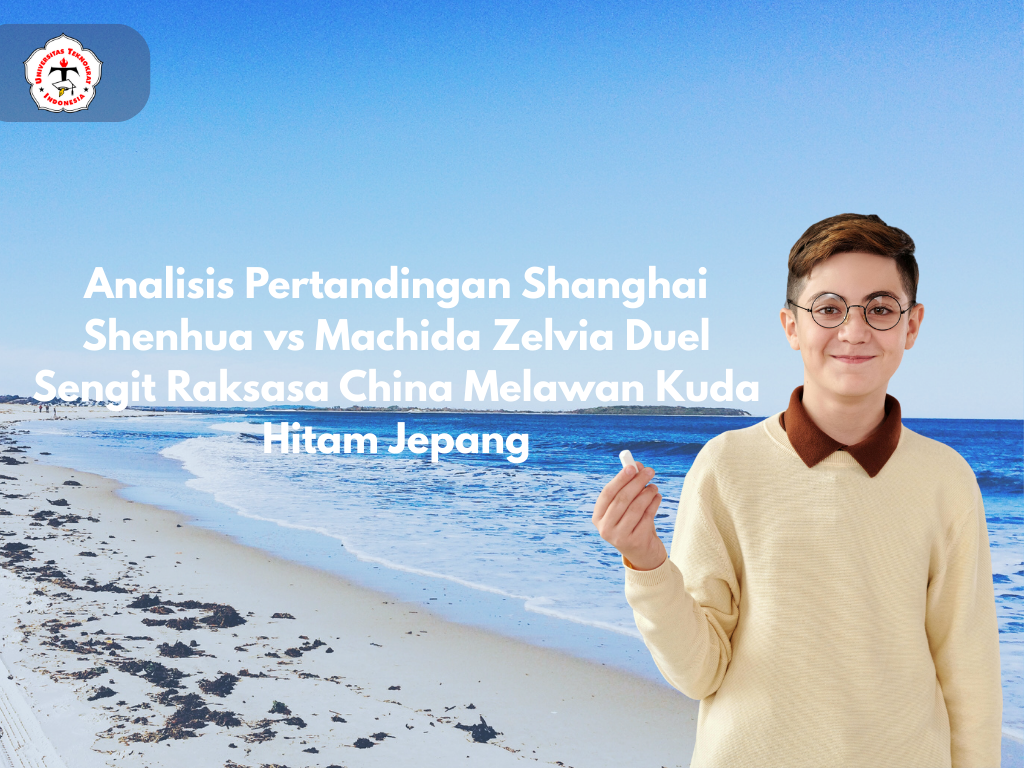 UNIVERSITAS TEKNOKRAT INDONESIA

Analisis Pertandingan Shanghai Shenhua vs Machida Zelvia Duel Sengit Raksasa China Melawan Kuda Hitam Jepang